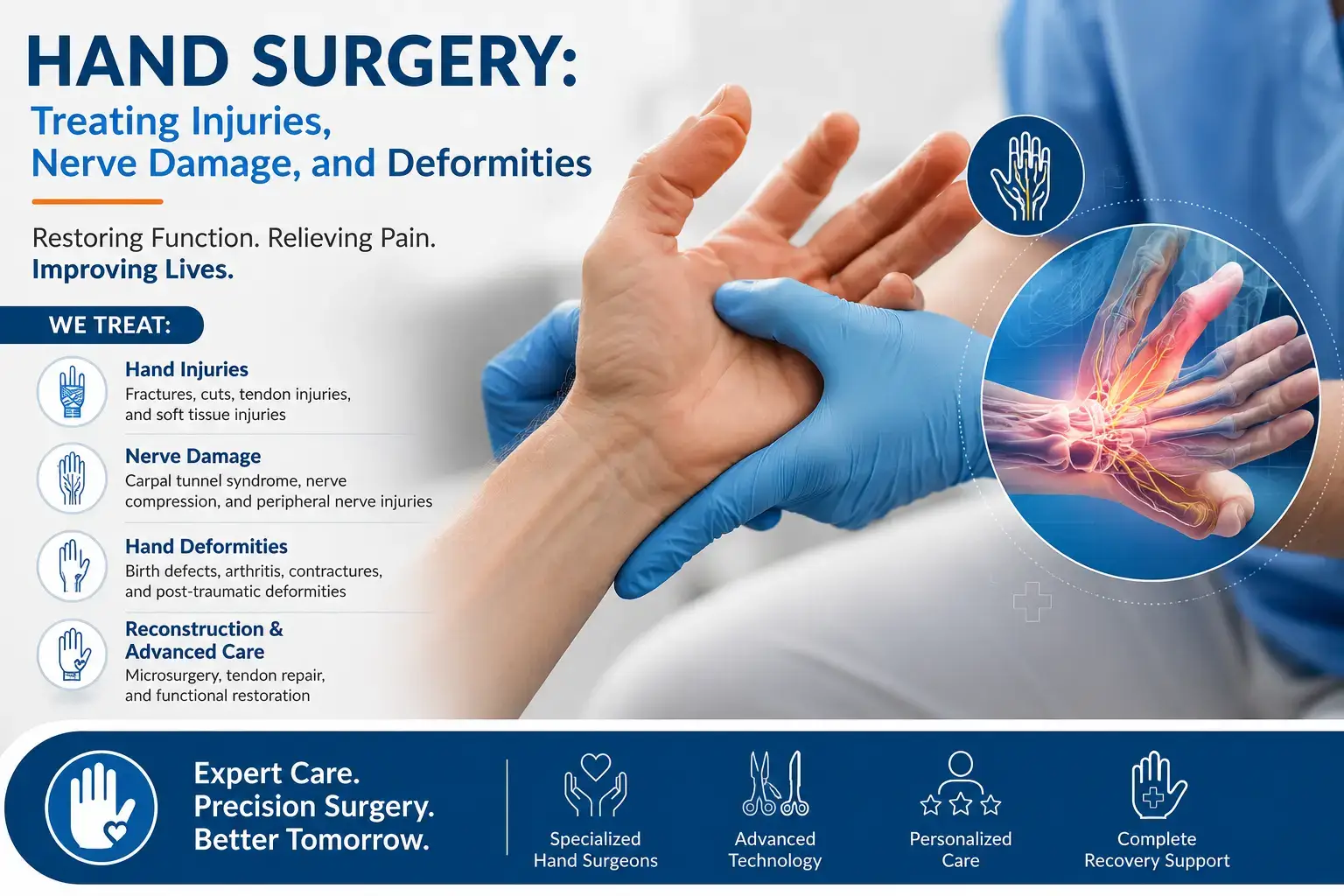 HAND SURGERY:
Treating Injuries, Nerve Damage, and Deformities

Restoring Function. Relieving Pain. Improving Lives.

WE TREAT:

Hand Injuries
Fractures, cuts, tendon injuries, and soft tissue injuries

Nerve Damage
Carpal tunnel syndrome, nerve compression, and peripheral nerve injuries

Hand Deformities
Birth defects, arthritis, contractures, and post-traumatic deformities

Reconstruction & Advanced Care
Microsurgery, tendon repair, and functional restoration

Expert Care. Precision Surgery. Better Tomorrow.

Specialized Hand Surgeons

Advanced Technology

Personalized Care

Complete Recovery Support